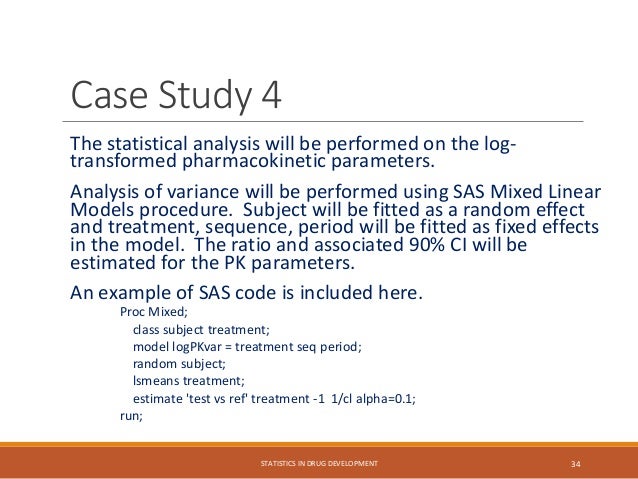 Case Study 4

The statistical analysis will be performed on the log-transformed pharmacokinetic parameters.

Analysis of variance will be performed using SAS Mixed Linear Models procedure. Subject will be fitted as a random effect and treatment, sequence, period will be fitted as fixed effects in the model. The ratio and associated 90% CI will be estimated for the PK parameters.

An example of SAS code is included here.

Proc Mixed;
class subject treatment;
model logPKvar = treatment seq period;
random subject;
lsmeans treatment;
estimate 'test vs ref' treatment -1 1/cl alpha=0.1;
run;

STATISTICS IN DRUG DEVELOPMENT

34